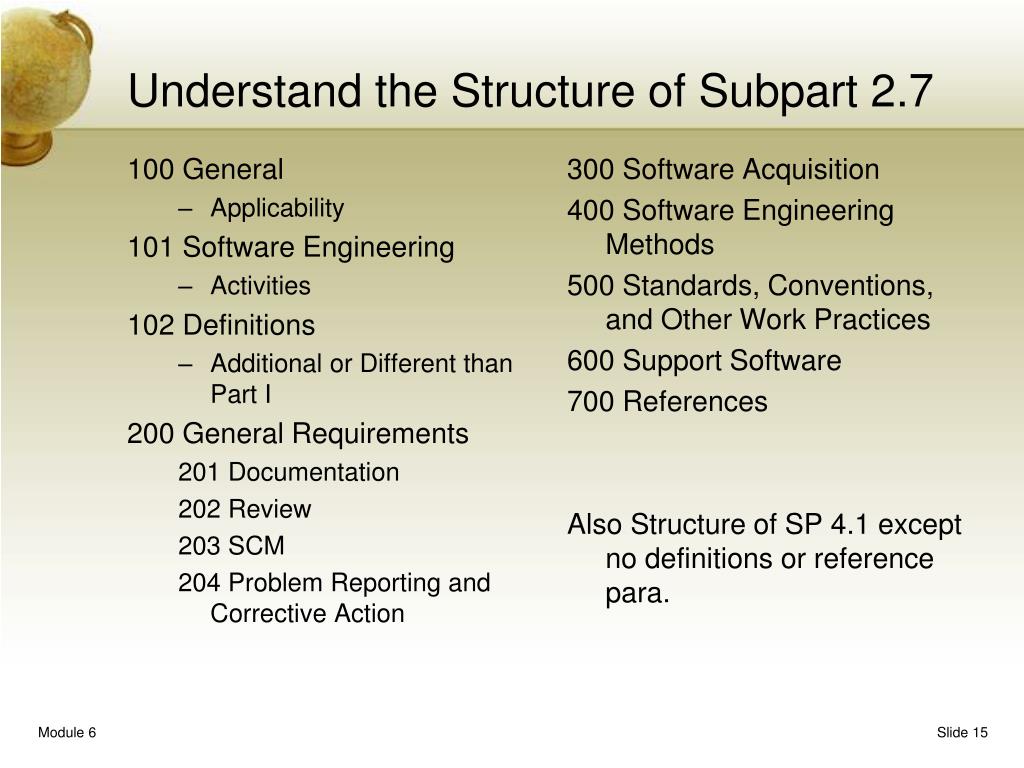 Understand the Structure of Subpart 2.7

100 General
– Applicability
101 Software Engineering
– Activities
102 Definitions
– Additional or Different than Part I
200 General Requirements
201 Documentation
202 Review
203 SCM
204 Problem Reporting and Corrective Action

300 Software Acquisition
400 Software Engineering Methods
500 Standards, Conventions, and Other Work Practices
600 Support Software
700 References

Also Structure of SP 4.1 except no definitions or reference para.

Module 6

Slide 15